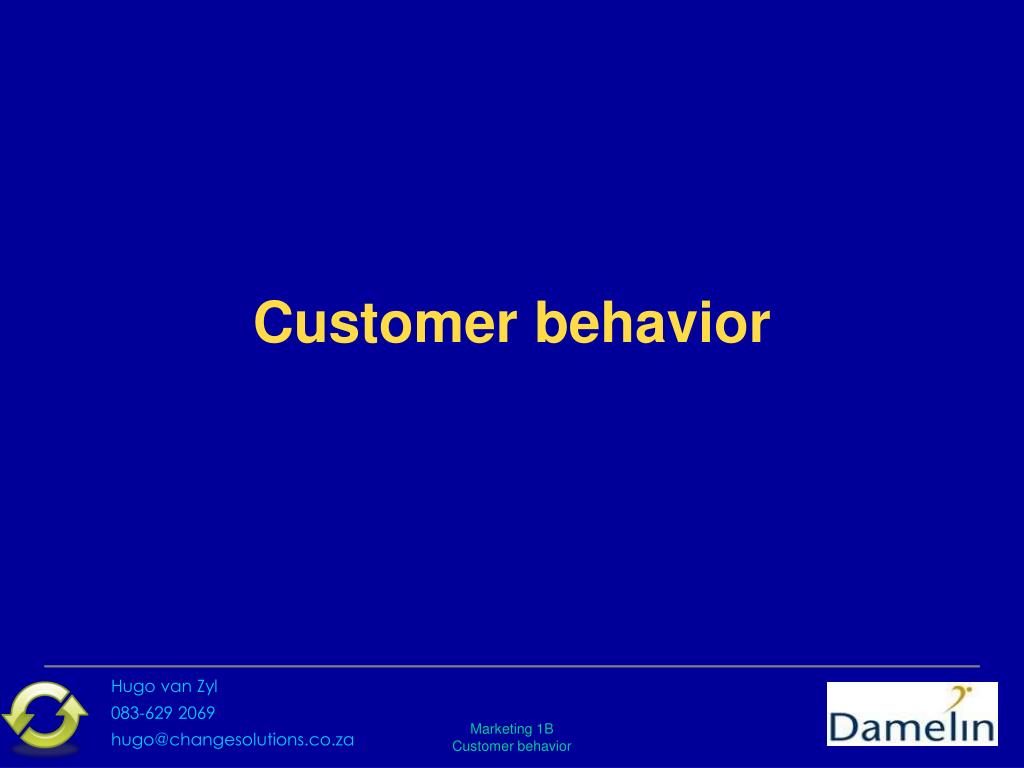 Customer behavior

Hugo van Zyl
083-629 2069
hugo@changesolutions.co.za

Marketing 1B
Customer behavior

Damelin